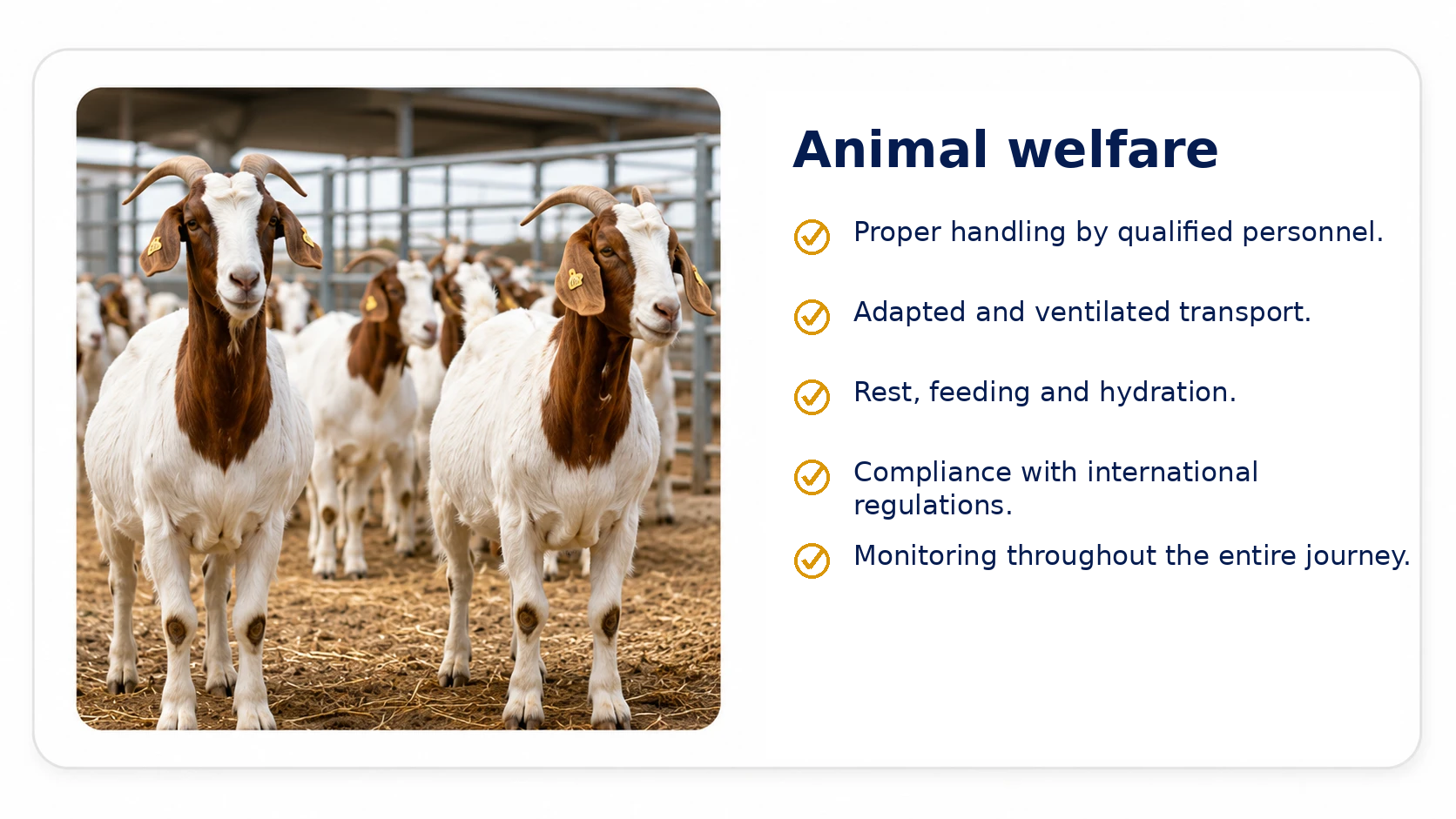 Animal welfare

Proper handling by qualified personnel.

Adapted and ventilated transport.

Rest, feeding and hydration.

Compliance with international regulations.

Monitoring throughout the entire journey.